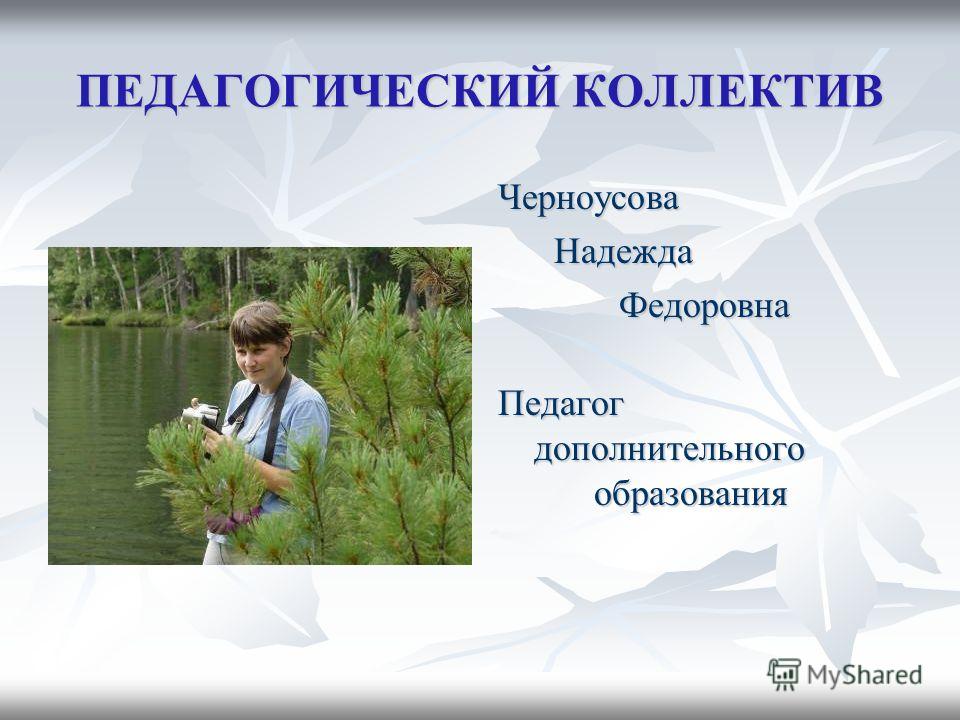 ПЕДАГОГИЧЕСКИЙ КОЛЛЕКТИВ

Черноусова Надежда Федоровна

Педагог дополнительного образования

MyShared